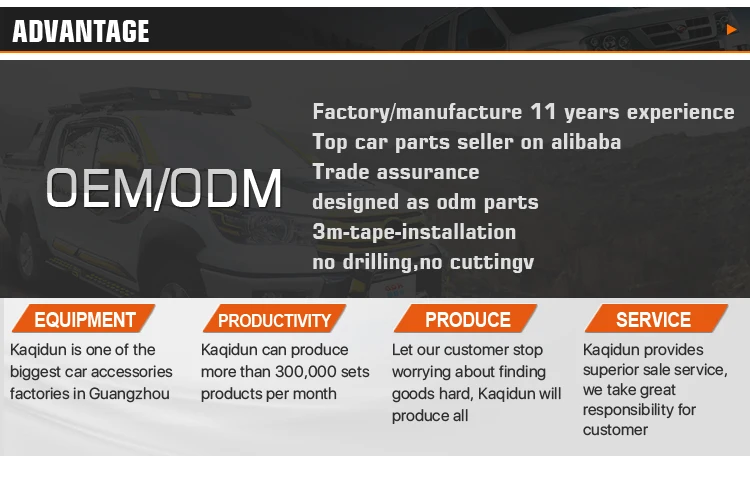 ADVANTAGE

OEM/ODM

Factory/manufacture 11 years experience
Top car parts seller on alibaba
Trade assurance
designed as odm parts
3m-tape-installation
no drilling,no cuttingv

EQUIPMENT
Kaqidun is one of the biggest car accessories factories in Guangzhou

PRODUCTIVITY
Kaqidun can produce more than 300,000 sets products per month

PRODUCE
Let our customer stop worrying about finding goods hard, Kaqidun will produce all

SERVICE
Kaqidun provides superior sale service, we take great responsibility for customer